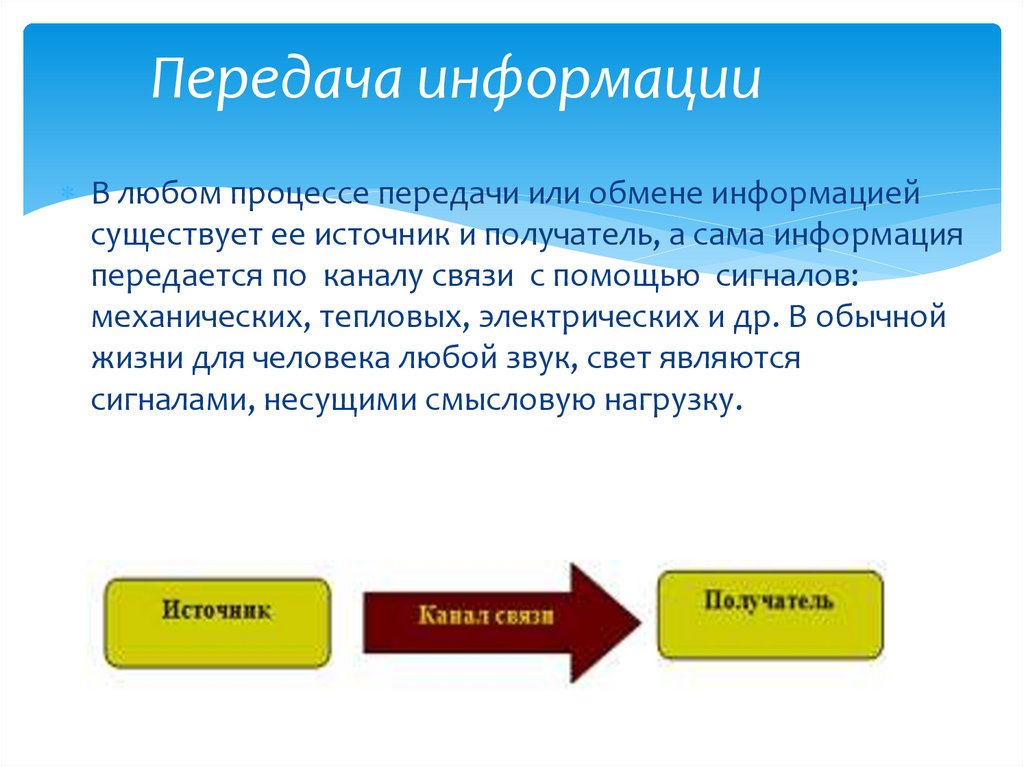 Передача информации

В любом процессе передачи или обмене информацией существует ее источник и получатель, а сама информация передается по каналу связи с помощью сигналов: механических, тепловых, электрических и др. В обычной жизни для человека любой звук, свет являются сигналами, несущими смысловую нагрузку.

Источник

Канал связи

Получатель